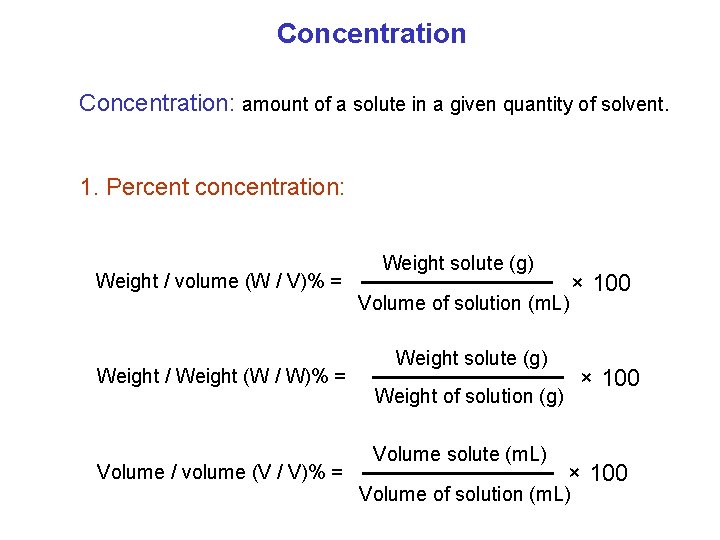 Concentration

Concentration: amount of a solute in a given quantity of solvent.

1. Percent concentration:

Weight / volume (W / V)% = $\frac{\text{Weight solute (g)}}{\text{Volume of solution (mL)}} \times 100$

Weight / Weight (W / W)% = $\frac{\text{Weight solute (g)}}{\text{Weight of solution (g)}} \times 100$

Volume / volume (V / V)% = $\frac{\text{Volume solute (mL)}}{\text{Volume of solution (mL)}} \times 100$